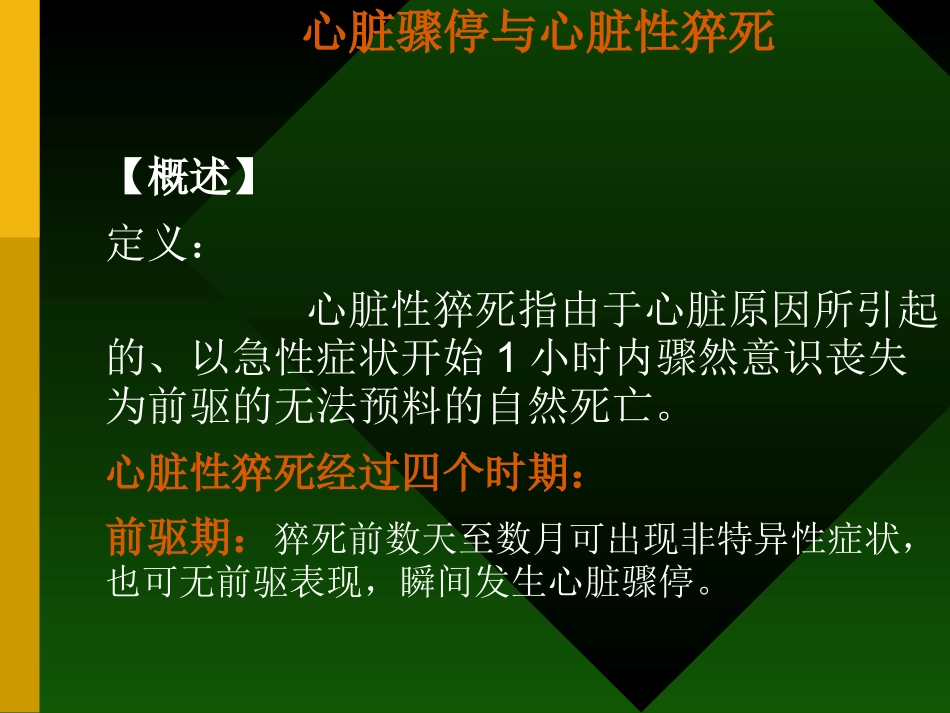 心脏骤停与心脏性猝死

【概述】

定义：

心脏性猝死指由于心脏原因所引起的、以急性症状开始 1 小时内骤然意识丧失为前驱的无法预料的自然死亡。

心脏性猝死经过四个时期：

前驱期：猝死前数天至数月可出现非特异性症状，也可无前驱表现，瞬间发生心脏骤停。